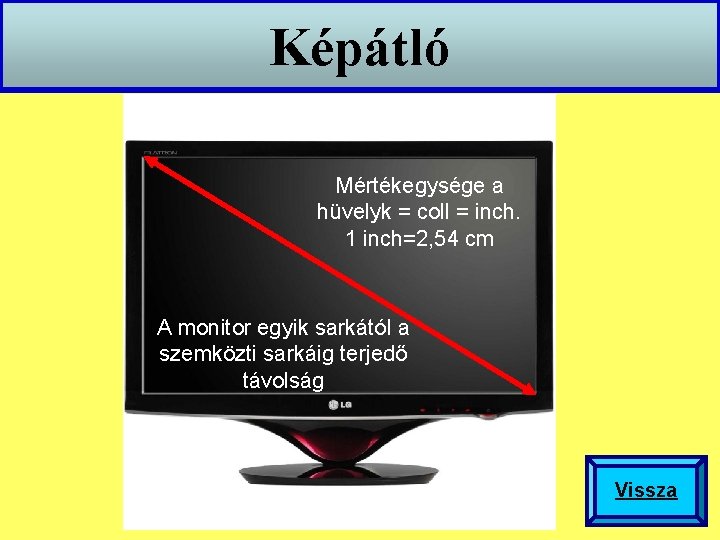 Képátló

FLATRON

Mértékegysége a hüvelyk = coll = inch. 1 inch=2,54 cm

A monitor egyik sarkától a szemközti sarkáig terjedő távolság

LG

Vissza